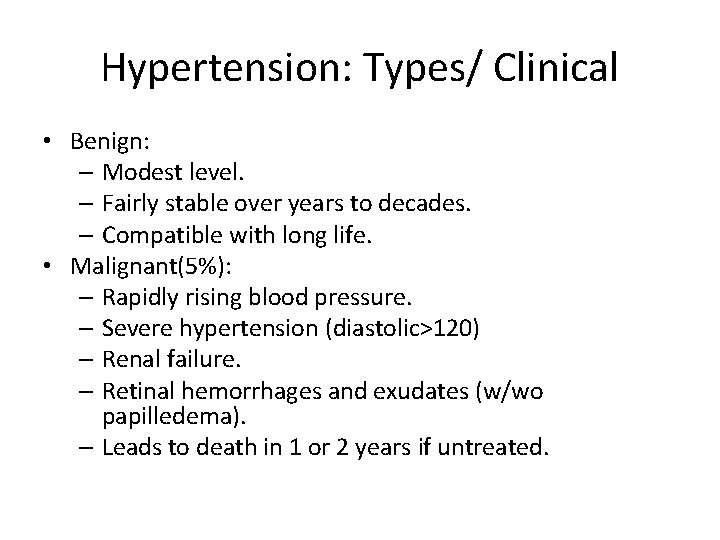 Hypertension: Types/ Clinical

• Benign:
  – Modest level.
  – Fairly stable over years to decades.
  – Compatible with long life.
• Malignant(5%):
  – Rapidly rising blood pressure.
  – Severe hypertension (diastolic>120)
  – Renal failure.
  – Retinal hemorrhages and exudates (w/wo papilledema).
  – Leads to death in 1 or 2 years if untreated.